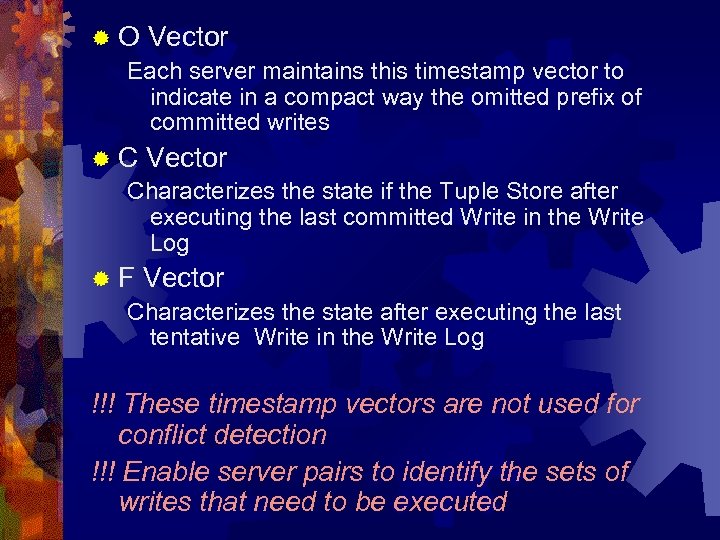 O Vector

Each server maintains this timestamp vector to indicate in a compact way the omitted prefix of committed writes

C Vector

Characterizes the state if the Tuple Store after executing the last committed Write in the Write Log

F Vector

Characterizes the state after executing the last tentative Write in the Write Log

!!! These timestamp vectors are not used for conflict detection

!!! Enable server pairs to identify the sets of writes that need to be executed